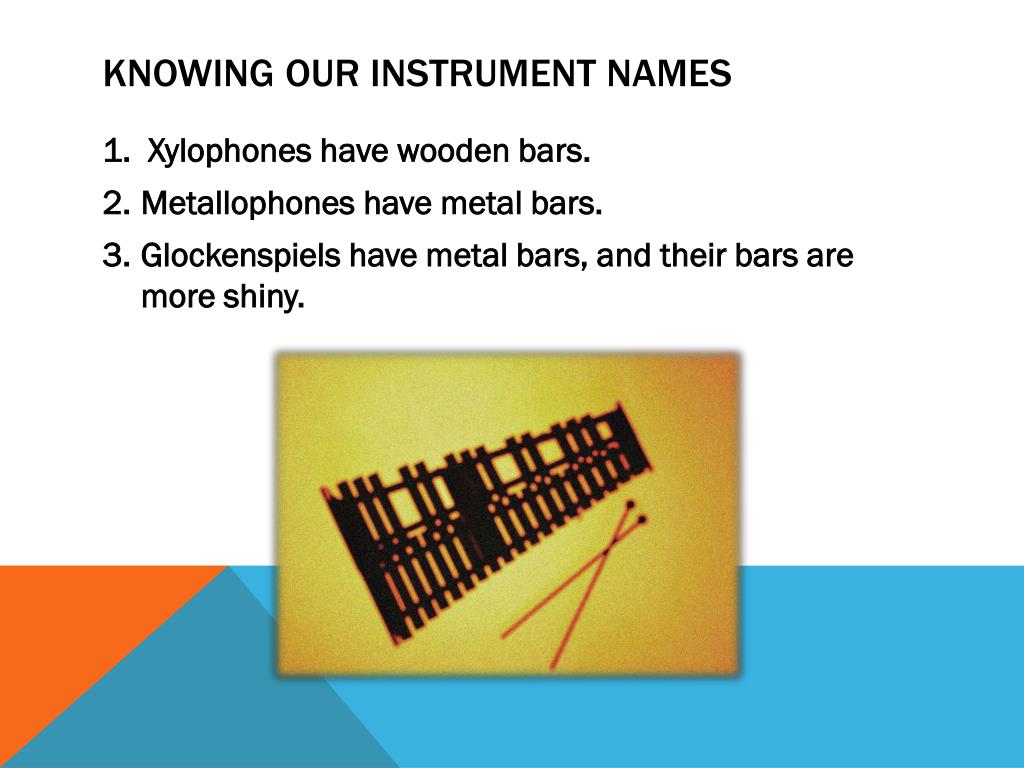 KNOWING OUR INSTRUMENT NAMES

1. Xylophones have wooden bars.
2. Metallophones have metal bars.
3. Glockenspiels have metal bars, and their bars are more shiny.